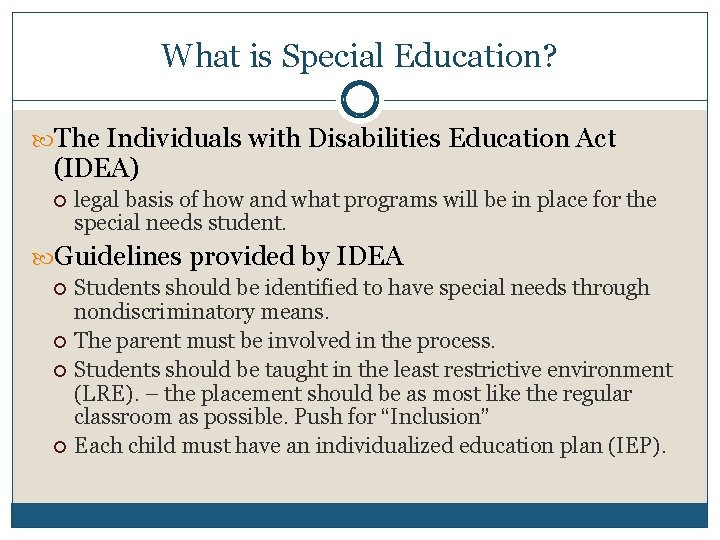 What is Special Education?

The Individuals with Disabilities Education Act (IDEA)

legal basis of how and what programs will be in place for the special needs student.

Guidelines provided by IDEA

Students should be identified to have special needs through nondiscriminatory means.

The parent must be involved in the process.

Students should be taught in the least restrictive environment (LRE). – the placement should be as most like the regular classroom as possible. Push for “Inclusion”

Each child must have an individualized education plan (IEP).